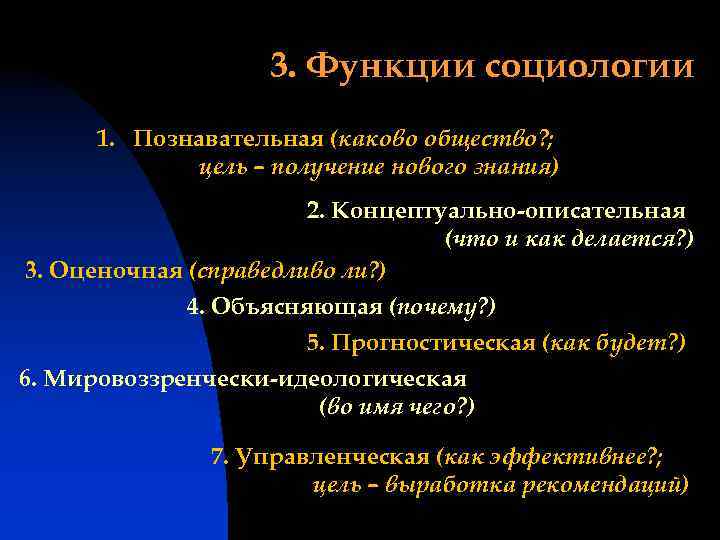 3. Функции социологии

1. Познавательная (каково общество?; цель – получение нового знания)

2. Концептуально-описательная (что и как делается?)

3. Оценочная (справедливо ли?)

4. Объясняющая (почему?)

5. Прогностическая (как будет?)

6. Мировоззренчески-идеологическая (во имя чего?)

7. Управленческая (как эффективнее?; цель – выработка рекомендаций)